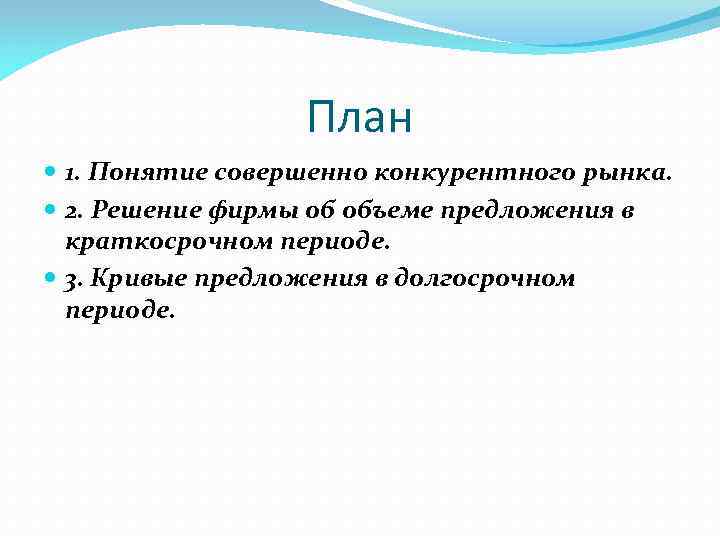 План

1. Понятие совершенно конкурентного рынка.

2. Решение фирмы об объеме предложения в краткосрочном периоде.

3. Кривые предложения в долгосрочном периоде.